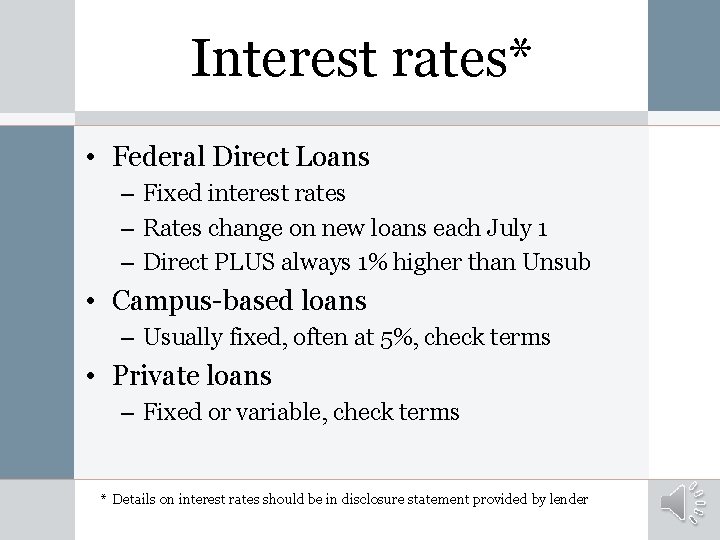 Interest rates*

• Federal Direct Loans
– Fixed interest rates
– Rates change on new loans each July 1
– Direct PLUS always 1% higher than Unsub

• Campus-based loans
– Usually fixed, often at 5%, check terms

• Private loans
– Fixed or variable, check terms

* Details on interest rates should be in disclosure statement provided by lender